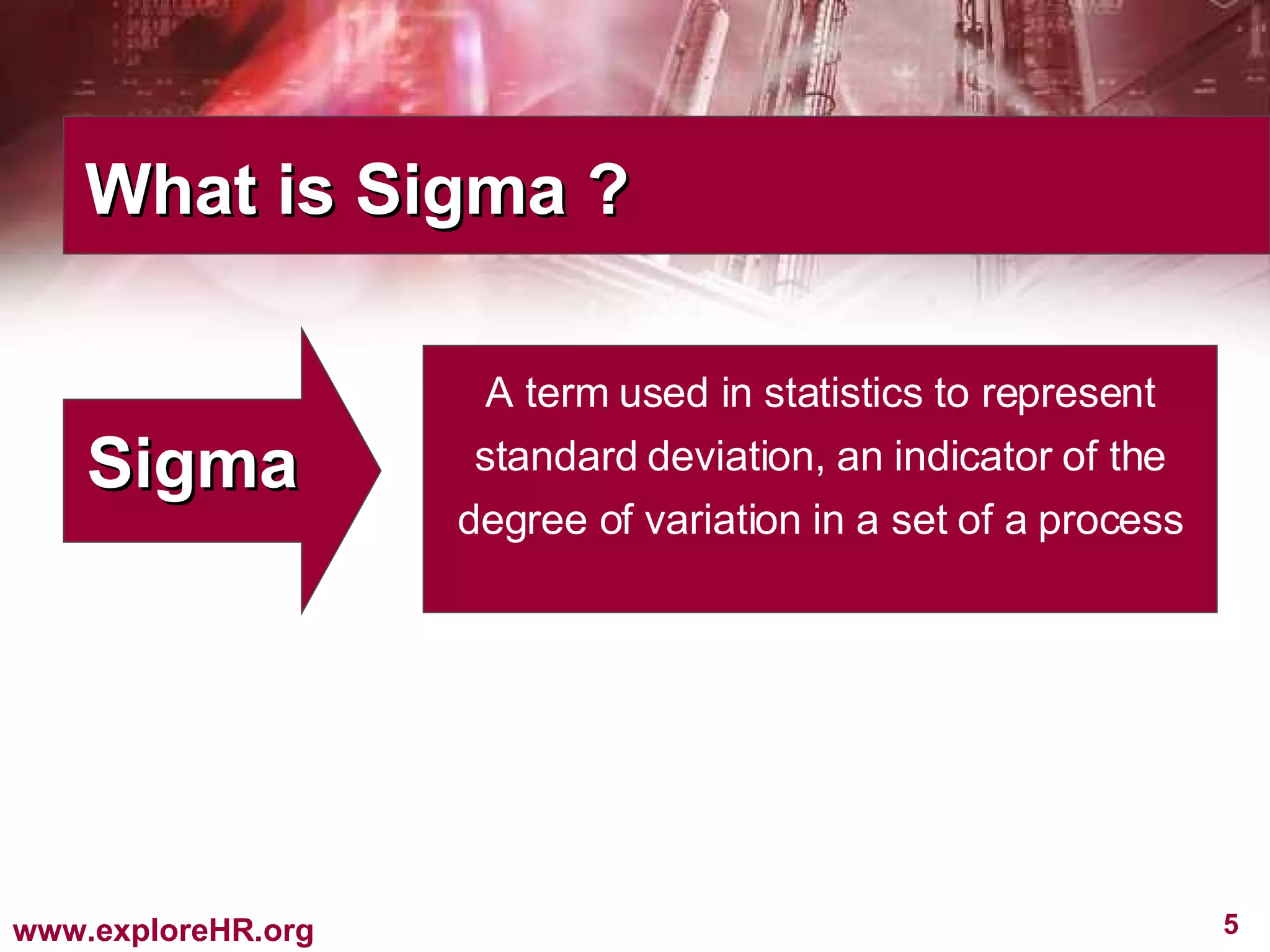 What is Sigma ?

Sigma

A term used in statistics to represent standard deviation, an indicator of the degree of variation in a set of a process

www.exploreHR.org

5